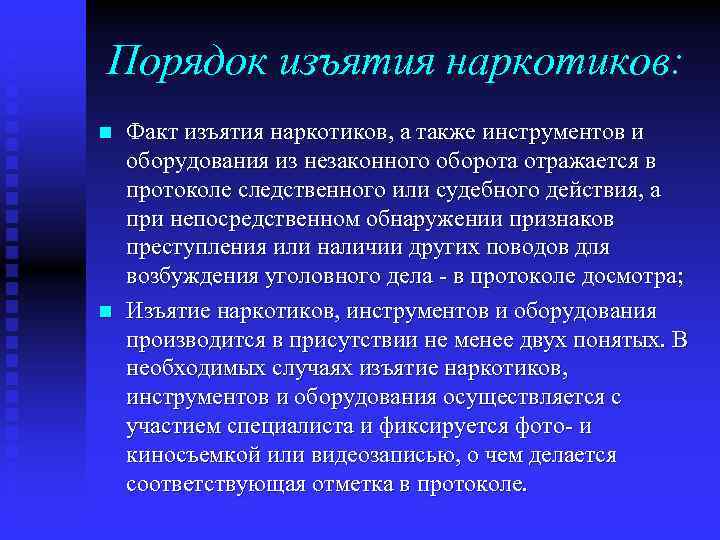 Порядок изъятия наркотиков:

Факт изъятия наркотиков, а также инструментов и оборудования из незаконного оборота отражается в протоколе следственного или судебного действия, а при непосредственном обнаружении признаков преступления или наличии других поводов для возбуждения уголовного дела - в протоколе досмотра;

Изъятие наркотиков, инструментов и оборудования производится в присутствии не менее двух понятых. В необходимых случаях изъятие наркотиков, инструментов и оборудования осуществляется с участием специалиста и фиксируется фото- и киносъемкой или видеозаписью, о чем делается соответствующая отметка в протоколе.